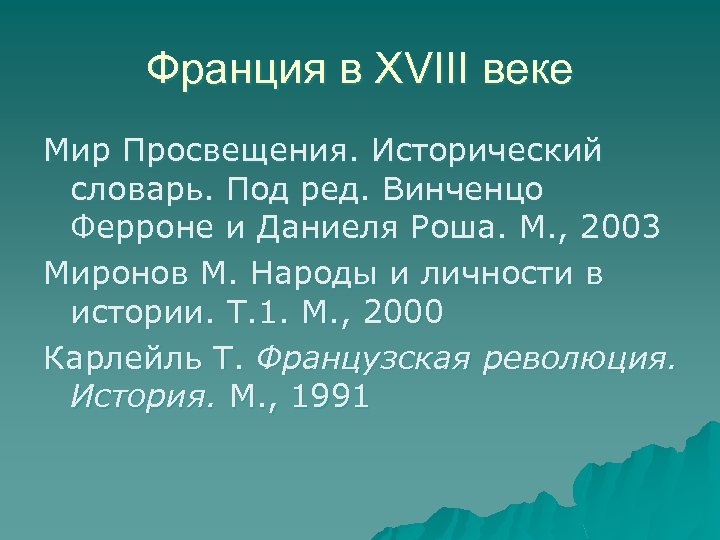 Франция в XVIII веке

Мир Просвещения. Исторический словарь. Под ред. Винченцо Ферроне и Даниеля Роша. М., 2003

Миронов М. Народы и личности в истории. Т.1. М., 2000

Карлейль Т. Французская революция. История. М., 1991